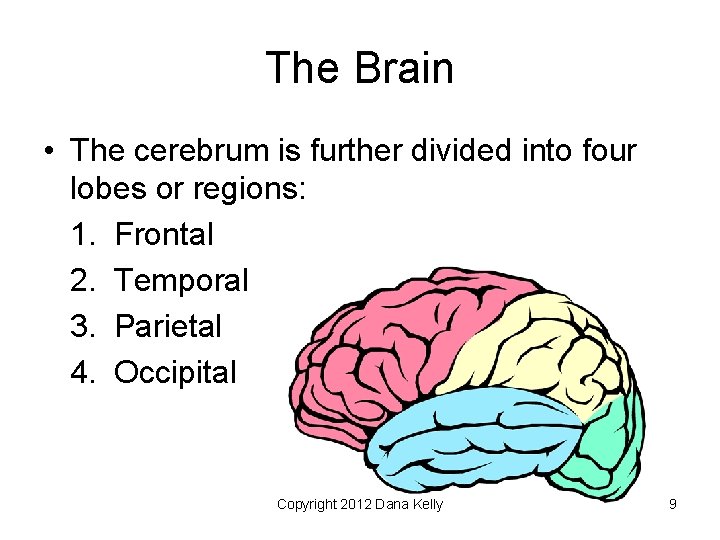 The Brain

• The cerebrum is further divided into four lobes or regions:

1. Frontal
2. Temporal
3. Parietal
4. Occipital

Copyright 2012 Dana Kelly

9